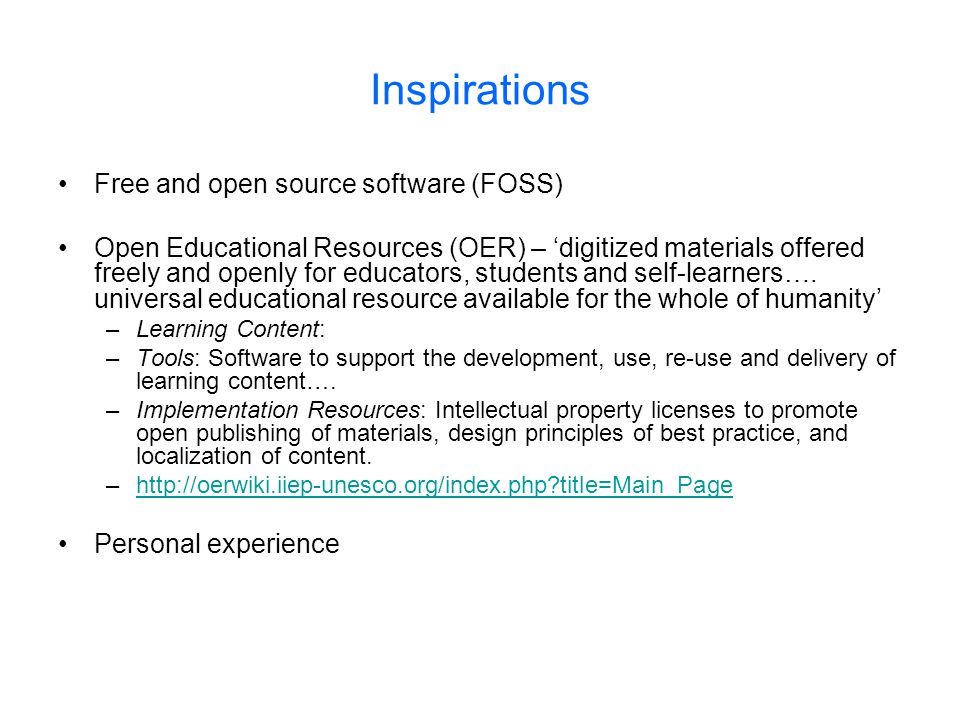 Inspirations

• Free and open source software (FOSS)

• Open Educational Resources (OER) – ‘digitized materials offered freely and openly for educators, students and self-learners…. universal educational resource available for the whole of humanity’

– Learning Content:

– Tools: Software to support the development, use, re-use and delivery of learning content….

– Implementation Resources: Intellectual property licenses to promote open publishing of materials, design principles of best practice, and localization of content.

– http://oerwiki.iiep-unesco.org/index.php?title=Main_Page

• Personal experience